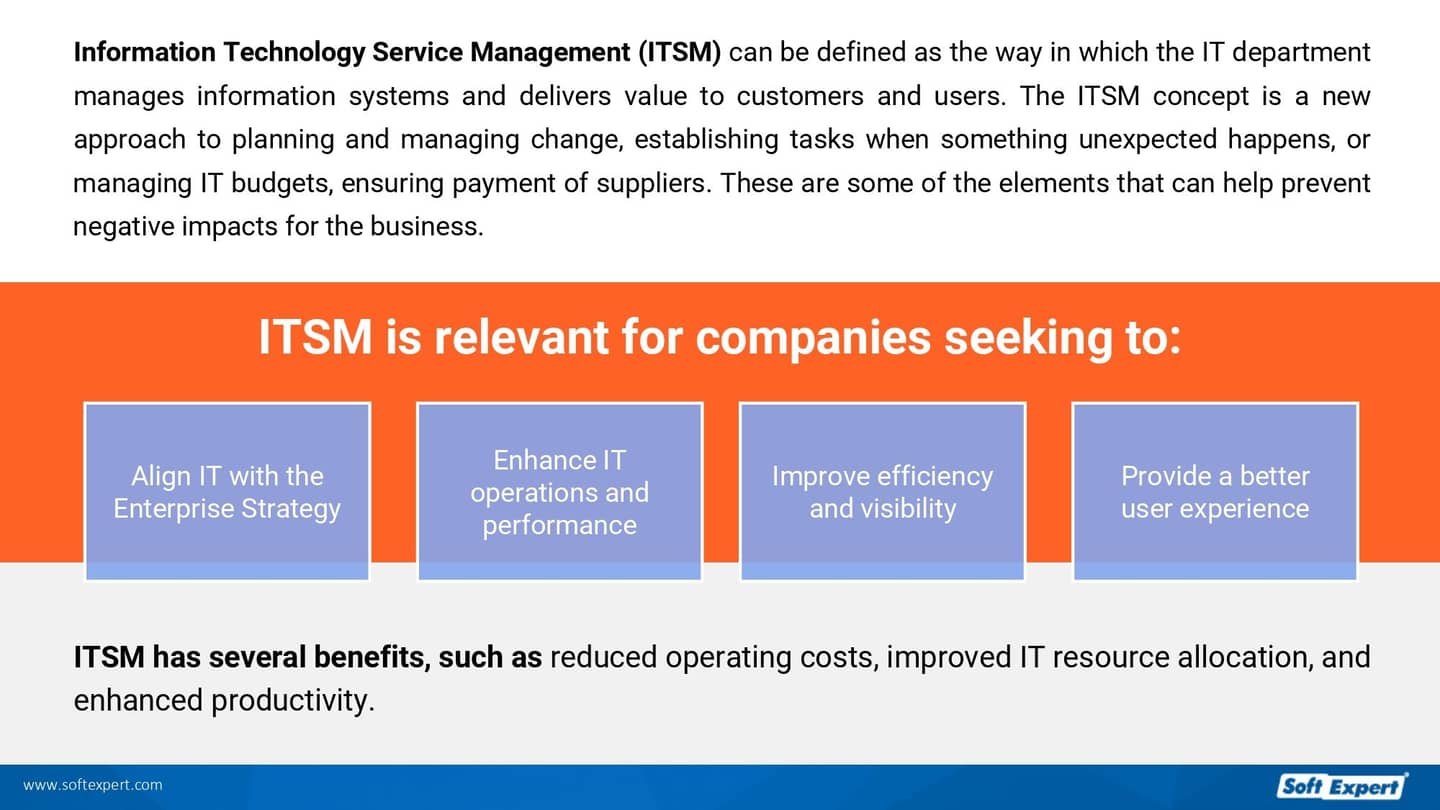 Information Technology Service Management (ITSM) can be defined as the way in which the IT department manages information systems and delivers value to customers and users. The ITSM concept is a new approach to planning and managing change, establishing tasks when something unexpected happens, or managing IT budgets, ensuring payment of suppliers. These are some of the elements that can help prevent negative impacts for the business.

ITSM is relevant for companies seeking to:

Align IT with the Enterprise Strategy

Enhance IT operations and performance

Improve efficiency and visibility

Provide a better user experience

ITSM has several benefits, such as reduced operating costs, improved IT resource allocation, and enhanced productivity.

www.softexpert.com

Soft Expert